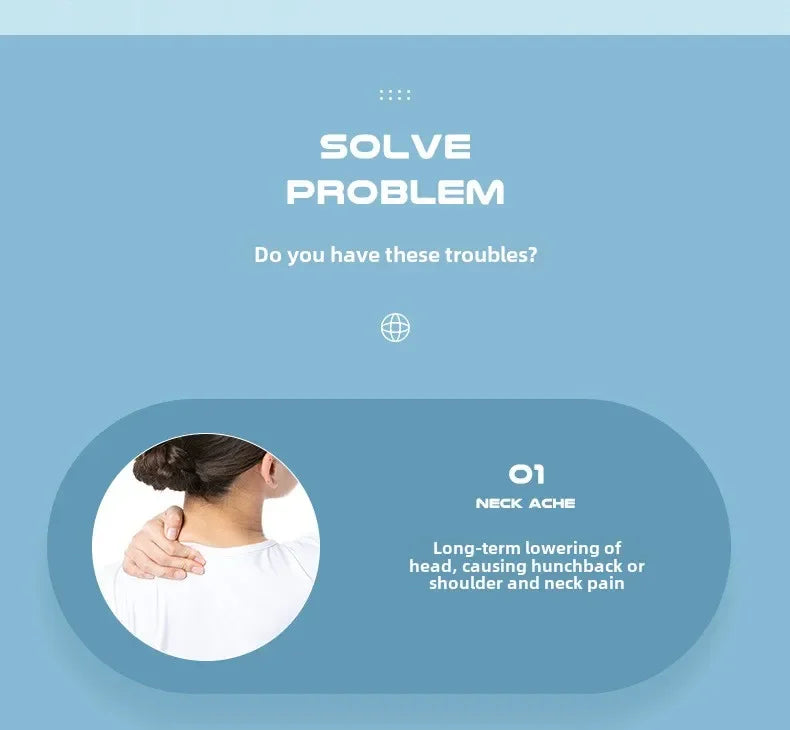 SOLVE PROBLEM

Do you have these troubles?

01

NECK ACHE

Long-term lowering of head, causing hunchback or shoulder and neck pain